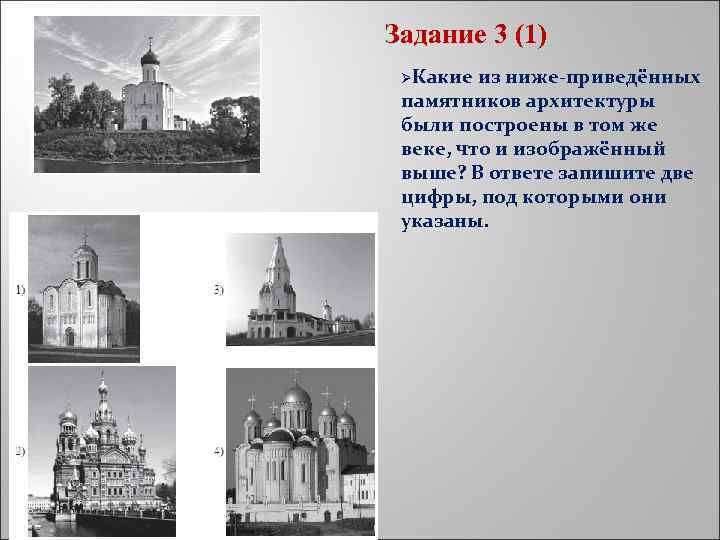 Задание 3 (1)

➢Какие из ниже-приведённых памятников архитектуры были построены в том же веке, что и изображённый выше? В ответе запишите две цифры, под которыми они указаны.

1)

3)

2)

4)